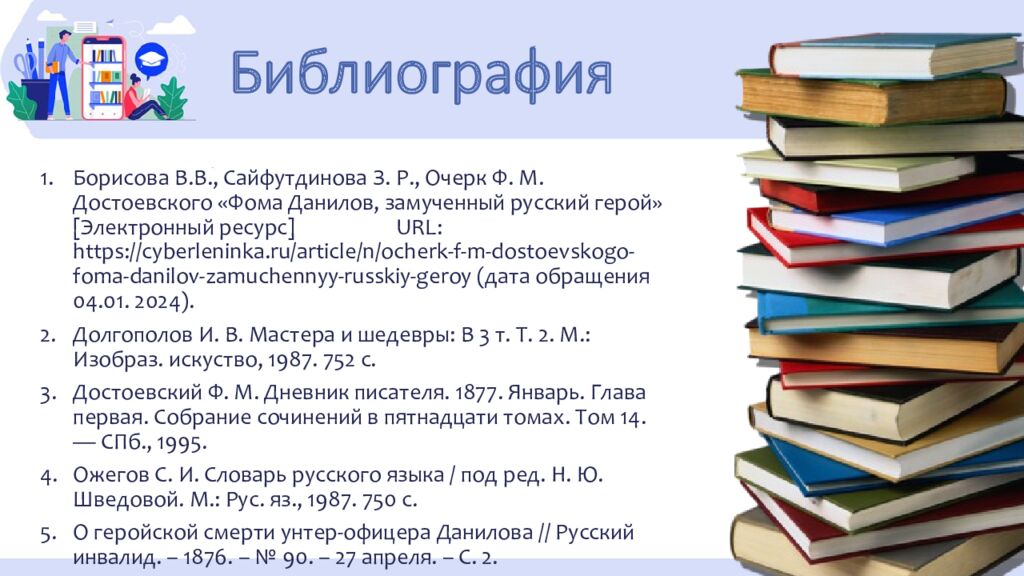 Библиография

1. Борисова В.В., Сайфутдинова З. Р., Очерк Ф. М. Достоевского «Фома Данилов, замученный русский герой» [Электронный ресурс] URL: https://cyberleninka.ru/article/n/ocherk-f-m-dostoevskogo-foma-danilov-zamuchennyy-russkiy-geroy (дата обращения 04.01. 2024).

2. Долгополов И. В. Мастера и шедевры: В 3 т. Т. 2. М.: Изобраз. искуство, 1987. 752 с.

3. Достоевский Ф. М. Дневник писателя. 1877. Январь. Глава первая. Собрание сочинений в пятнадцати томах. Том 14. — СПб., 1995.

4. Ожегов С. И. Словарь русского языка / под ред. Н. Ю. Шведовой. М.: Рус. яз., 1987. 750 с.

5. О геройской смерти унтер-офицера Данилова // Русский инвалид. – 1876. – № 90. – 27 апреля. – С. 2.